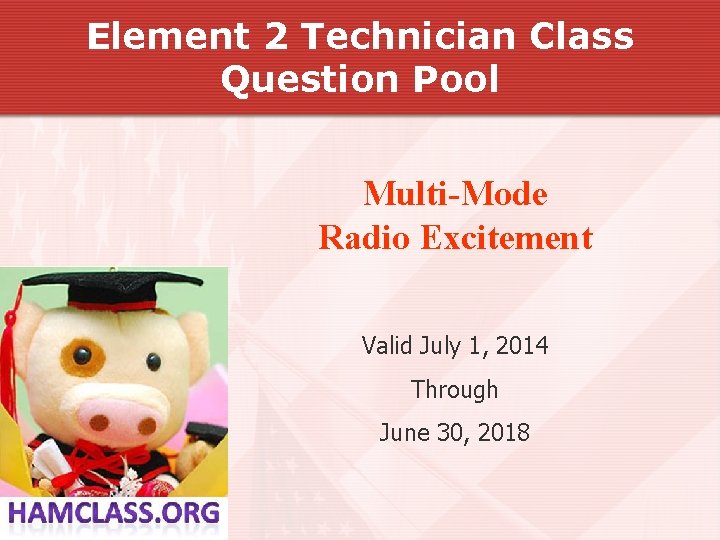 Element 2 Technician Class Question Pool

Multi-Mode
Radio Excitement

Valid July 1, 2014
Through
June 30, 2018

HAMCLASS.ORG